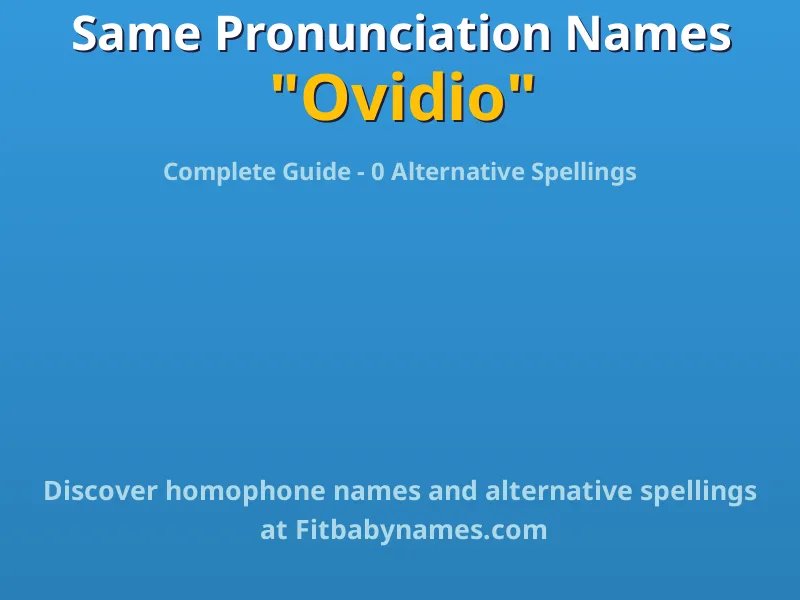 Same Pronunciation Names
"Ovidio"

Complete Guide - 0 Alternative Spellings

Discover homophone names and alternative spellings at Fitbabynames.com